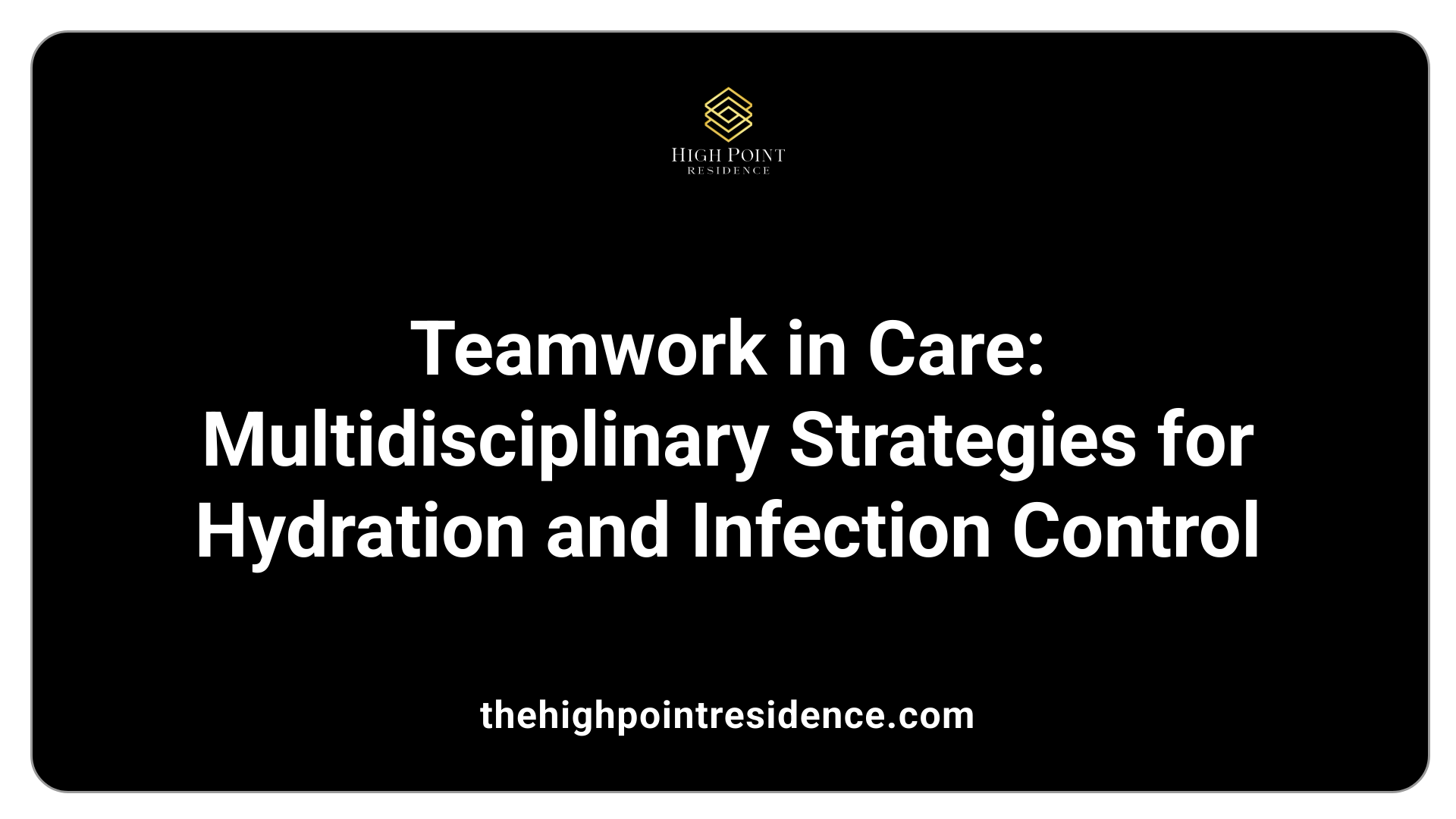 HIGH POINT
RESIDENCE

Teamwork in Care: Multidisciplinary Strategies for Hydration and Infection Control

thehighpointresidence.com